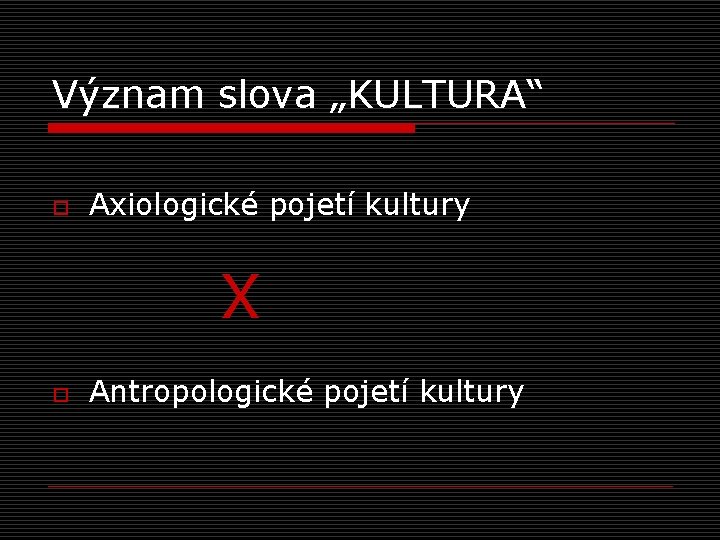 Význam slova „KULTURA“

Axiologické pojetí kultury

X

Antropologické pojetí kultury